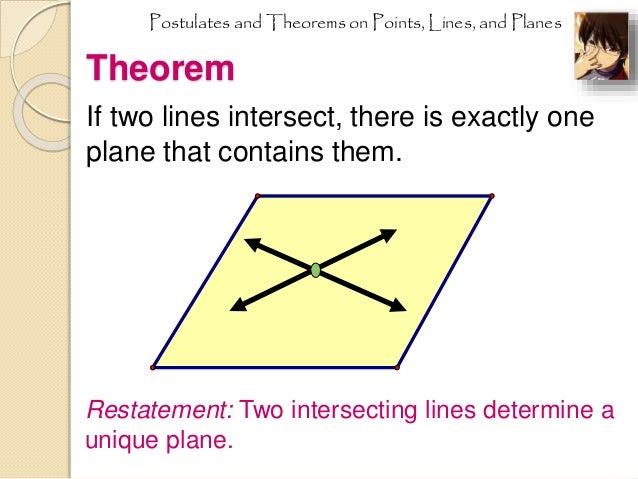 Postulates and Theorems on Points, Lines, and Planes

Theorem

If two lines intersect, there is exactly one plane that contains them.

Restatement: Two intersecting lines determine a unique plane.